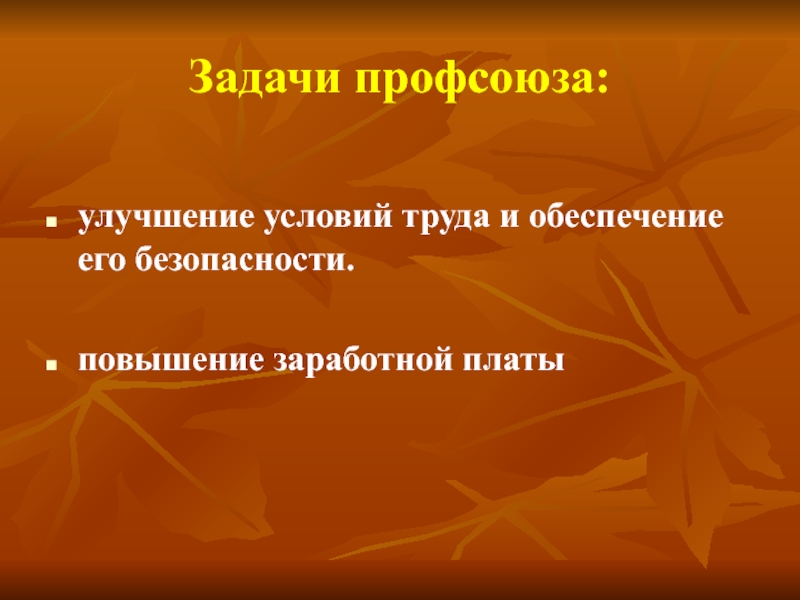 Задачи профсоюза:

- улучшение условий труда и обеспечение его безопасности.

- повышение заработной платы